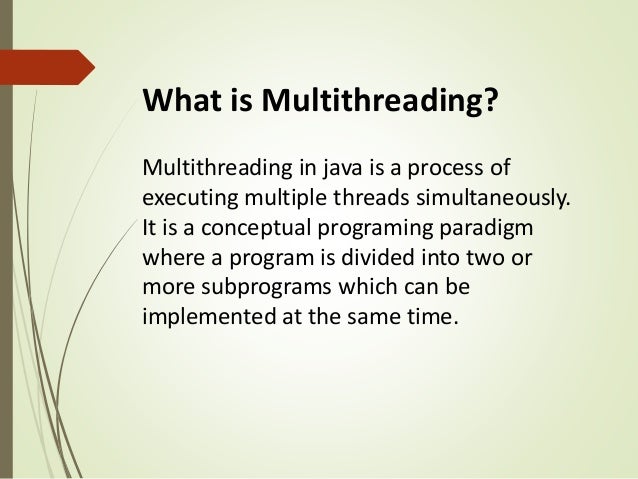 What is Multithreading?

Multithreading in java is a process of executing multiple threads simultaneously. It is a conceptual programing paradigm where a program is divided into two or more subprograms which can be implemented at the same time.